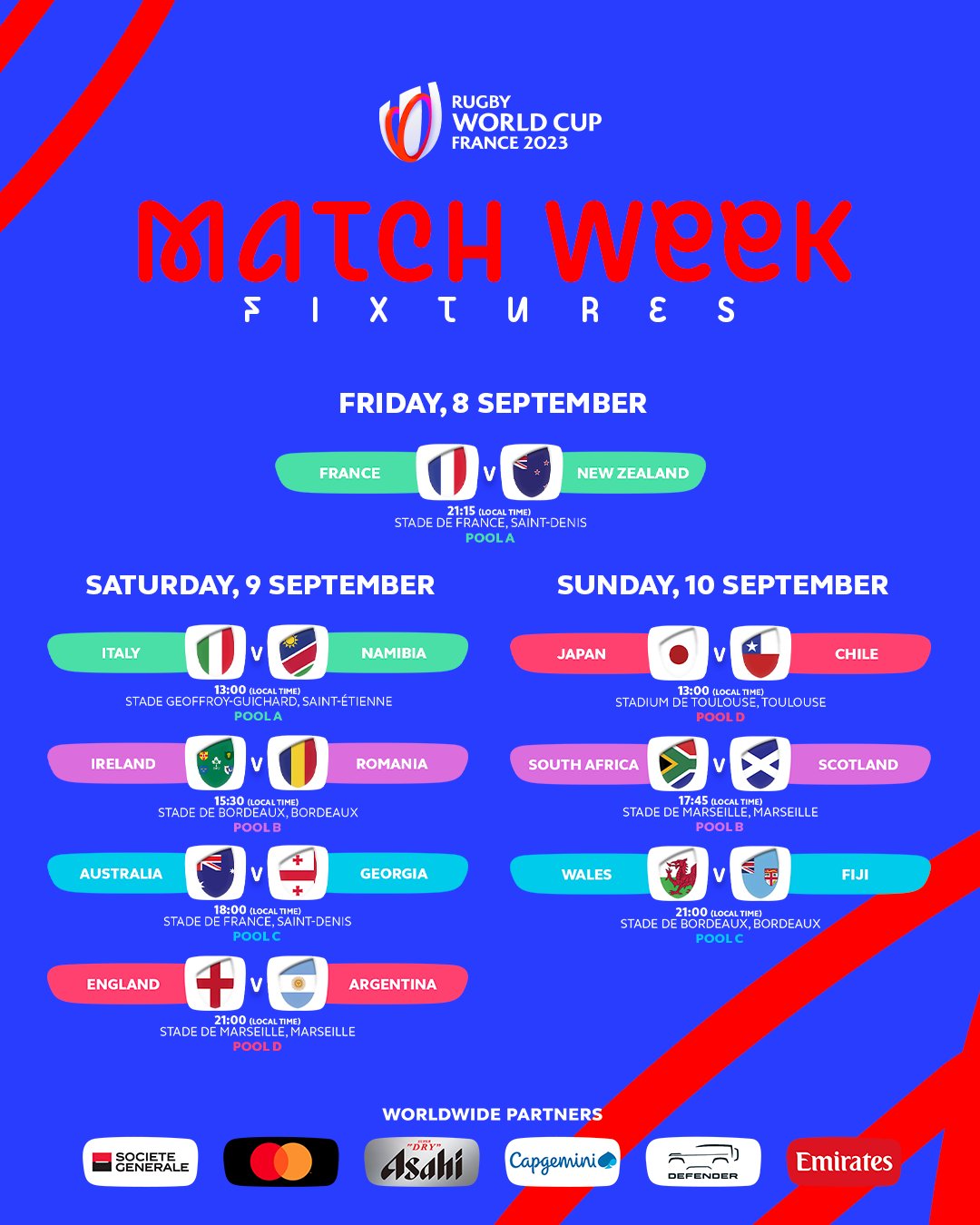 RUGBY WORLD CUP FRANCE 2023

MATCH WEEK
FIXTURES

FRIDAY, 8 SEPTEMBER

FRANCE V NEW ZEALAND
21:15 (LOCAL TIME)
STADE DE FRANCE, SAINT-DENIS
POOL A

SATURDAY, 9 SEPTEMBER

ITALY V NAMIBIA
13:00 (LOCAL TIME)
STADE GEOFFROY-GUICHARD, SAINT-ÉTIENNE
POOL A

IRELAND V ROMANIA
15:30 (LOCAL TIME)
STADE DE BORDEAUX, BORDEAUX
POOL B

AUSTRALIA V GEORGIA
18:00 (LOCAL TIME)
STADE DE FRANCE, SAINT-DENIS
POOL C

ENGLAND V ARGENTINA
21:00 (LOCAL TIME)
STADE DE MARSEILLE, MARSEILLE
POOL D

SUNDAY, 10 SEPTEMBER

JAPAN V CHILE
13:00 (LOCAL TIME)
STADIUM DE TOULOUSE, TOULOUSE
POOL D

SOUTH AFRICA V SCOTLAND
17:45 (LOCAL TIME)
STADE DE MARSEILLE, MARSEILLE
POOL B

WALES V FIJI
21:00 (LOCAL TIME)
STADE DE BORDEAUX, BORDEAUX
POOL C

WORLDWIDE PARTNERS

SOCIETE GENERALE
SUPER "DRY" Asahi
Capgemini
DEFENDER
Emirates